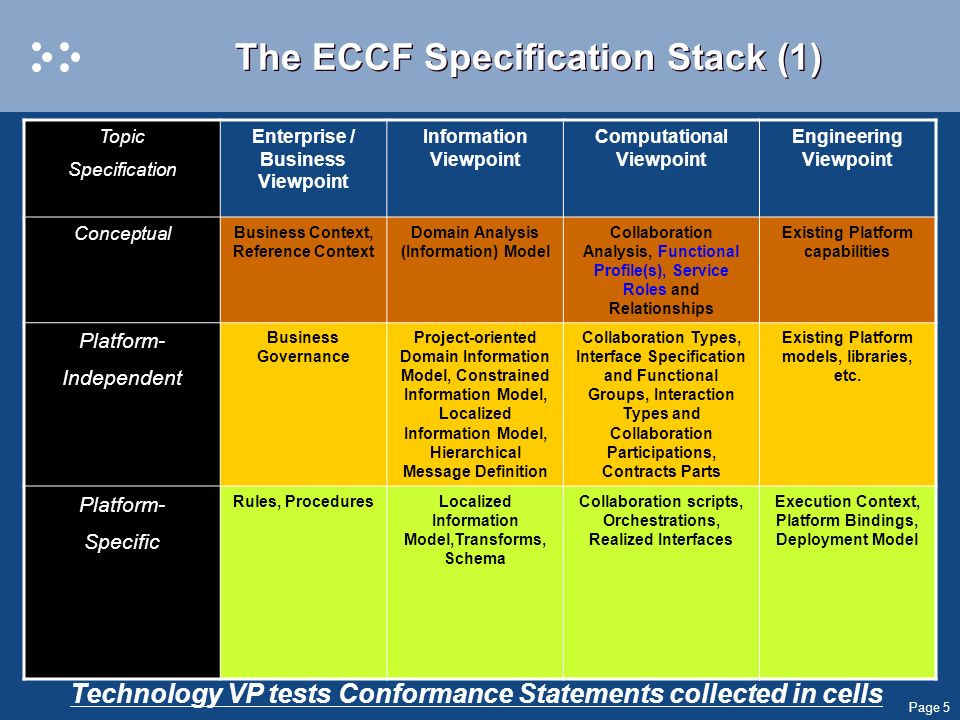 The ECCF Specification Stack (1)

| Topic Specification | Enterprise / Business Viewpoint | Information Viewpoint | Computational Viewpoint | Engineering Viewpoint |
|---|---|---|---|---|
| Conceptual | Business Context, Reference Context | Domain Analysis (Information) Model | Collaboration Analysis, Functional Profile(s), Service Roles and Relationships | Existing Platform capabilities |
| Platform-Independent | Business Governance | Project-oriented Domain Information Model, Constrained Information Model, Localized Information Model, Hierarchical Message Definition | Collaboration Types, Interface Specification and Functional Groups, Interaction Types and Collaboration Participations, Contracts Parts | Existing Platform models, libraries, etc. |
| Platform-Specific | Rules, Procedures | Localized Information Model,Transforms, Schema | Collaboration scripts, Orchestrations, Realized Interfaces | Execution Context, Platform Bindings, Deployment Model |

Technology VP tests Conformance Statements collected in cells

Page 5